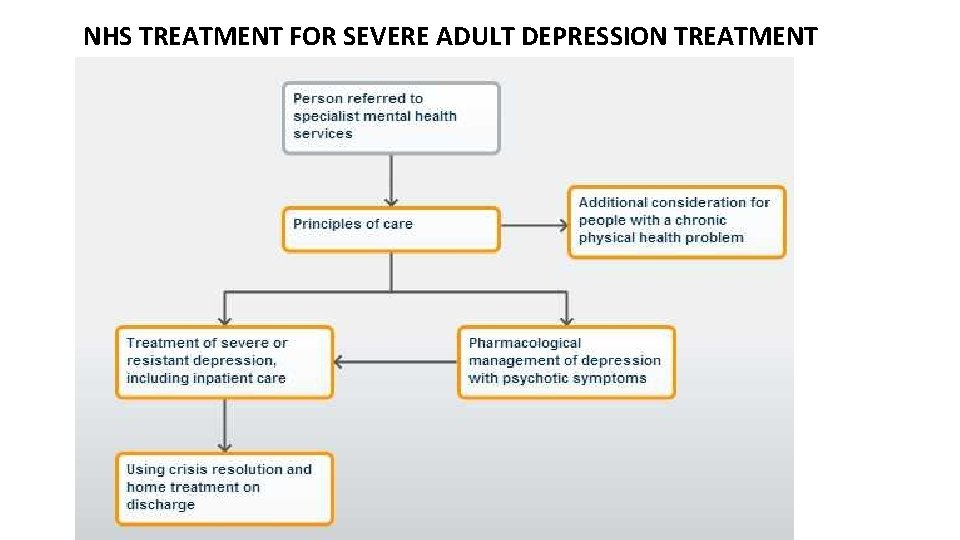 NHS TREATMENT FOR SEVERE ADULT DEPRESSION TREATMENT

Person referred to specialist mental health services

Principles of care

Additional consideration for people with a chronic physical health problem

Treatment of severe or resistant depression, including inpatient care

Pharmacological management of depression with psychotic symptoms

Using crisis resolution and home treatment on discharge